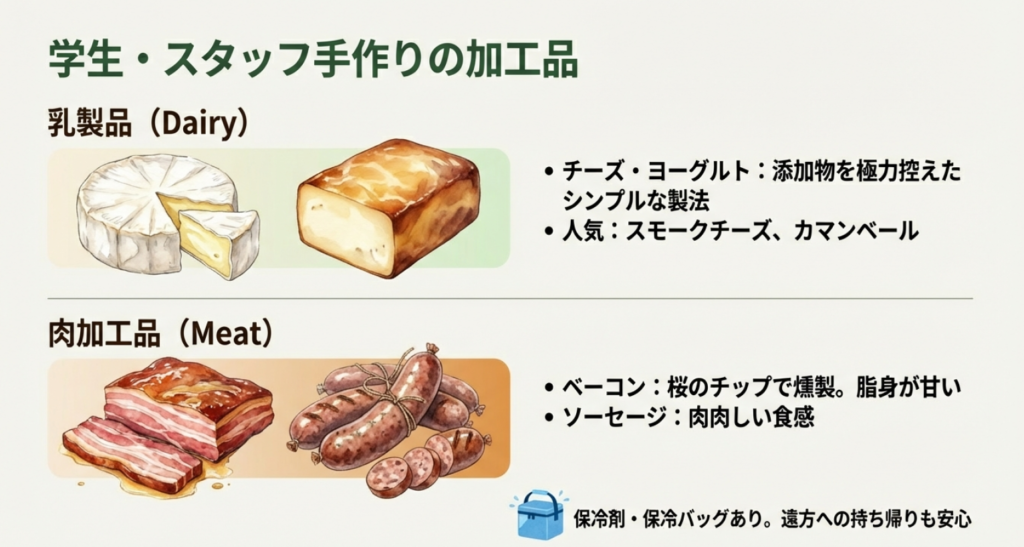 学生・スタッフ手作りの加工品

乳製品（Dairy）

• チーズ・ヨーグルト：添加物を極力控えたシンプルな製法
• 人気：スモークチーズ、カマンベール

肉加工品（Meat）

• ベーコン：桜のチップで燻製。脂身が甘い
• ソーセージ：肉肉しい食感

保冷剤・保冷バッグあり。遠方への持ち帰りも安心